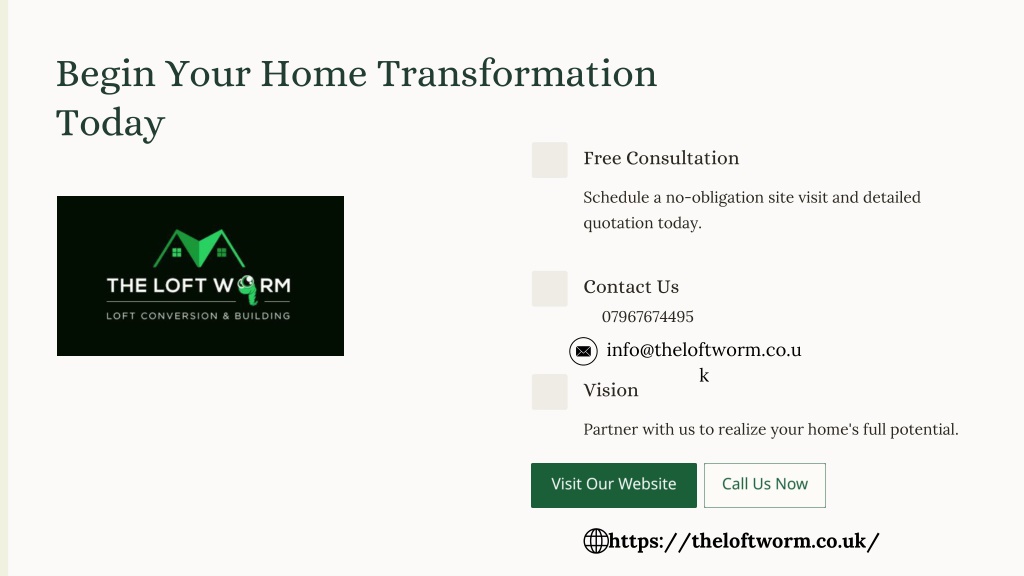 Begin Your Home Transformation Today

THE LOFT WORM
LOFT CONVERSION & BUILDING

Free Consultation

Schedule a no-obligation site visit and detailed quotation today.

Contact Us

07967674495

info@theloftworm.co.uk

Vision

Partner with us to realize your home's full potential.

Visit Our Website

Call Us Now

https://theloftworm.co.uk/